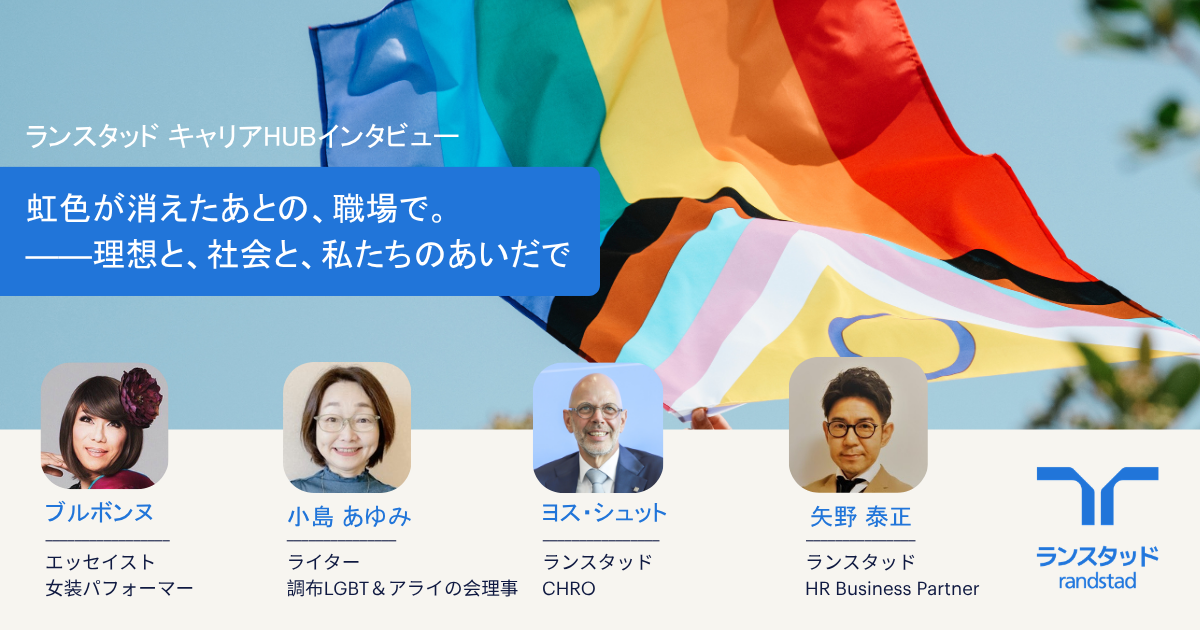 ランスタッド キャリアHUBインタビュー

虹色が消えたあとの、職場で。
——理想と、社会と、私たちのあいだで

ブルボンヌ
エッセイスト
女装パフォーマー

小島 あゆみ
ライター
調布LGBT＆アライの会理事

ヨス・シュット
ランスタッド
CHRO

矢野 泰正
ランスタッド
HR Business Partner

ランスタッド
randstad